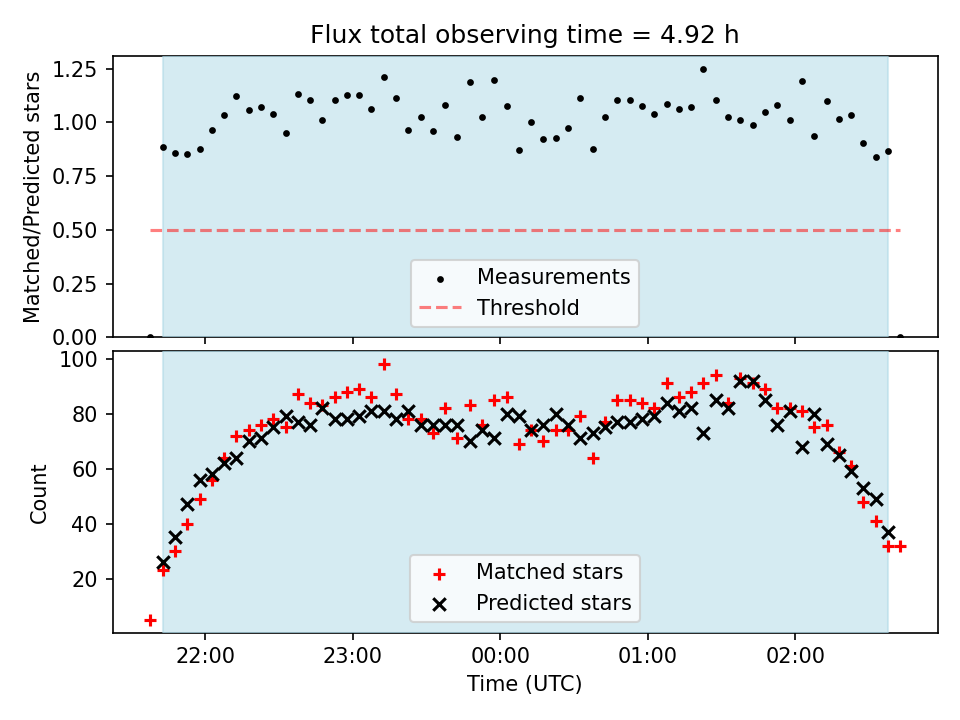 Flux total observing time = 4.92 h

Matched/Predicted stars

1.25
1.00
0.75
0.50
0.25
0.00

Measurements
Threshold

Count

100
80
60
40
20

Matched stars
Predicted stars

22:00
23:00
00:00
01:00
02:00

Time (UTC)